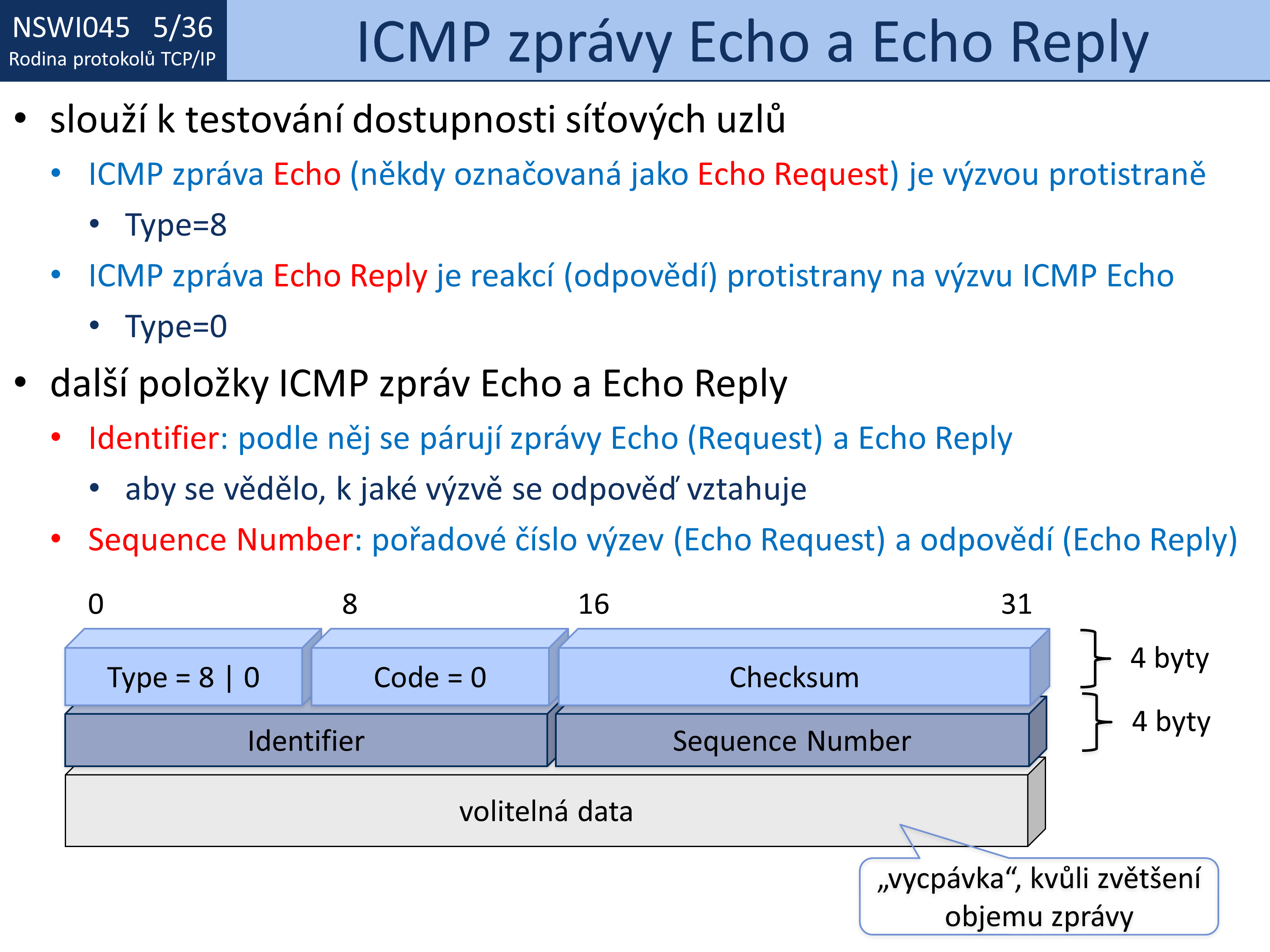 NSWI045 5/36
Rodina protokolů TCP/IP

ICMP zprávy Echo a Echo Reply

• slouží k testování dostupnosti síťových uzlů
  • ICMP zpráva Echo (někdy označovaná jako Echo Request) je výzvou protistraně
    • Type=8
  • ICMP zpráva Echo Reply je reakcí (odpovědí) protistrany na výzvu ICMP Echo
    • Type=0
• další položky ICMP zpráv Echo a Echo Reply
  • Identifier: podle něj se párují zprávy Echo (Request) a Echo Reply
    • aby se vědělo, k jaké výzvě se odpověď vztahuje
  • Sequence Number: pořadové číslo výzev (Echo Request) a odpovědí (Echo Reply)

0 8 16 31

Type = 8 | 0
Code = 0
Checksum
4 byty
Identifier
Sequence Number
4 byty
volitelná data

„vycpávka“, kvůli zvětšení objemu zprávy